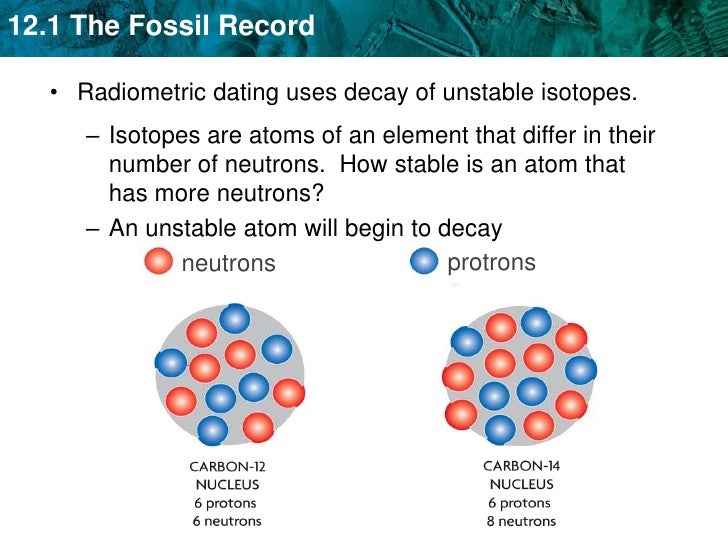 12.1 The Fossil Record

• Radiometric dating uses decay of unstable isotopes.

– Isotopes are atoms of an element that differ in their number of neutrons. How stable is an atom that has more neutrons?

– An unstable atom will begin to decay

neutrons

protrons

CARBON-12
NUCLEUS
6 protons
6 neutrons

CARBON-14
NUCLEUS
6 protons
8 neutrons